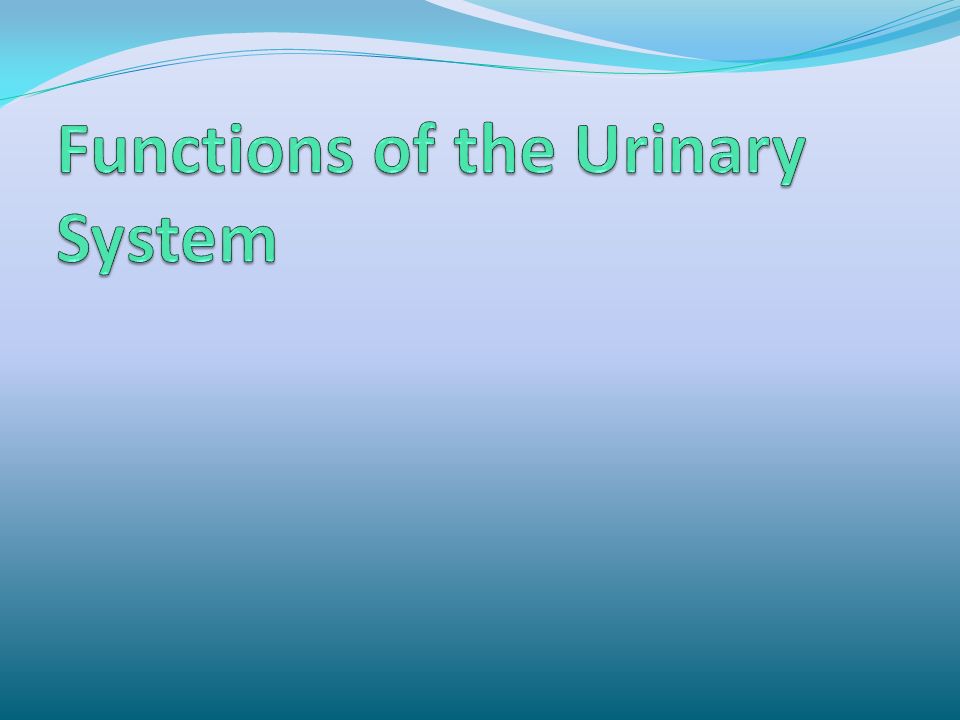 Functions of the Urinary System